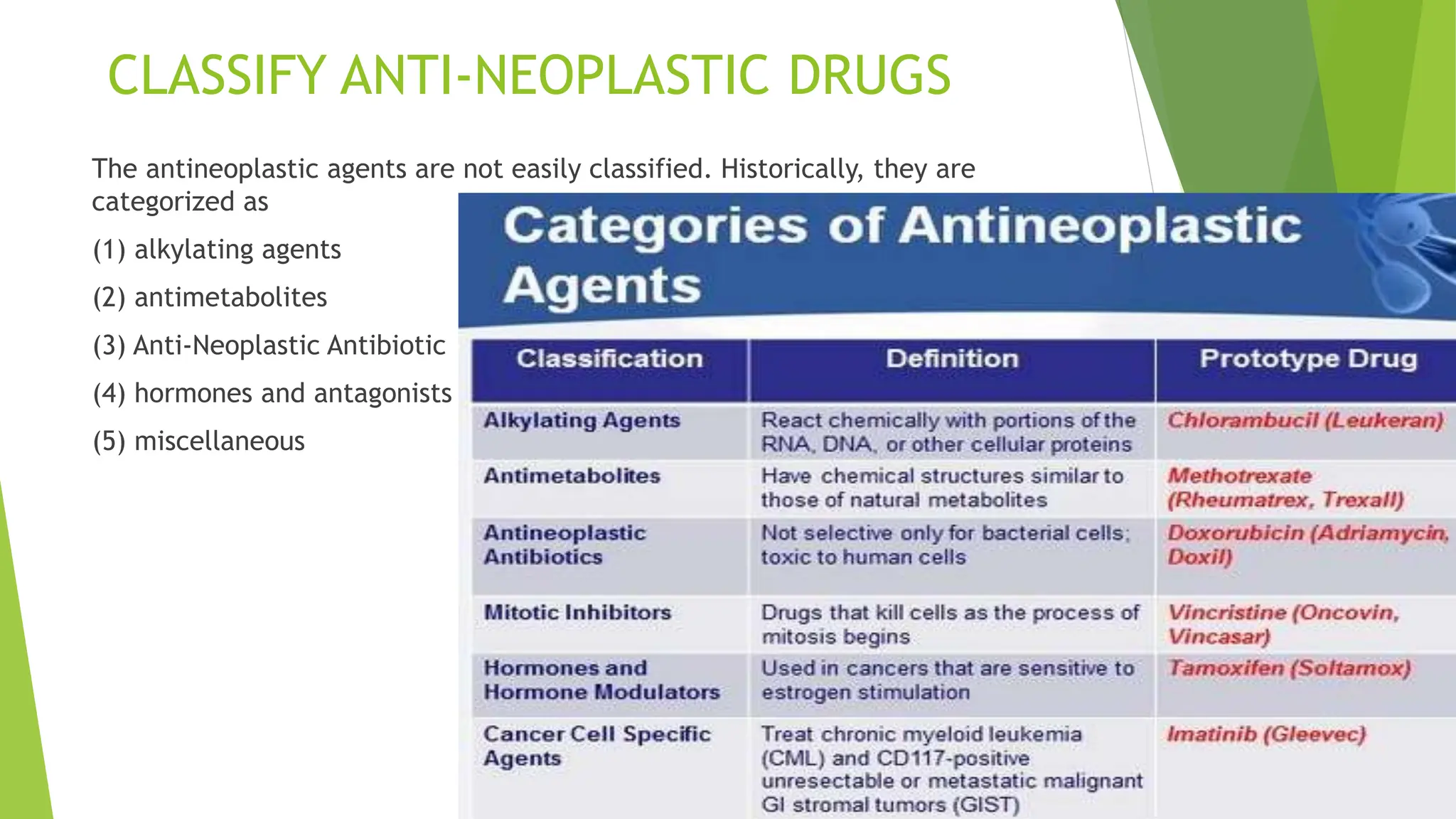 CLASSIFY ANTI-NEOPLASTIC DRUGS

The antineoplastic agents are not easily classified. Historically, they are categorized as

(1) alkylating agents

(2) antimetabolites

(3) Anti-Neoplastic Antibiotic

(4) hormones and antagonists

(5) miscellaneous

Categories of Antineoplastic Agents

| Classification | Definition | Prototype Drug |
|---|---|---|
| Alkylating Agents | React chemically with portions of the RNA, DNA, or other cellular proteins | Chlorambucil (Leukeran) |
| Antimetabolites | Have chemical structures similar to those of natural metabolites | Methotrexate (Rheumatrex, Trexall) |
| Antineoplastic Antibiotics | Not selective only for bacterial cells; toxic to human cells | Doxorubicin (Adriamycin, Doxil) |
| Mitotic Inhibitors | Drugs that kill cells as the process of mitosis begins | Vincristine (Oncovin, Vincasar) |
| Hormones and Hormone Modulators | Used in cancers that are sensitive to estrogen stimulation | Tamoxifen (Soltamox) |
| Cancer Cell Specific Agents | Treat chronic myeloid leukemia (CML) and CD117-positive unresectable or metastatic malignant GI stromal tumors (GIST) | Imatinib (Gleevec) |